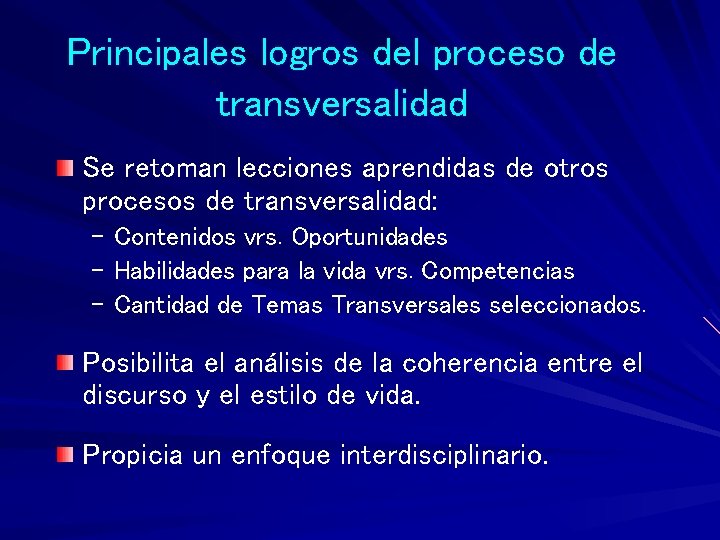 Principales logros del proceso de transversalidad

Se retoman lecciones aprendidas de otros procesos de transversalidad:

– Contenidos vrs. Oportunidades
– Habilidades para la vida vrs. Competencias
– Cantidad de Temas Transversales seleccionados.

Posibilita el análisis de la coherencia entre el discurso y el estilo de vida.

Propicia un enfoque interdisciplinario.